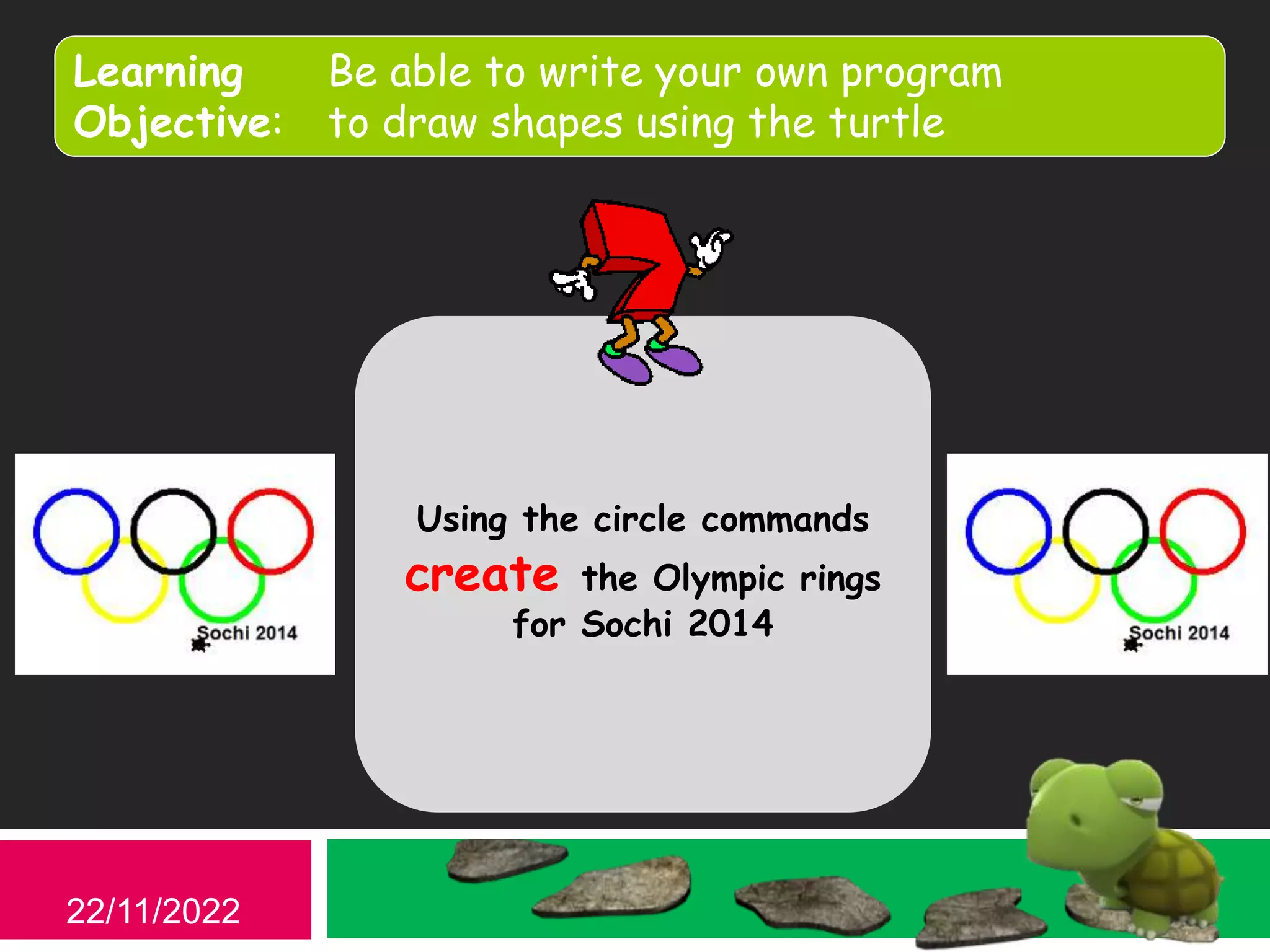 Learning Objective: Be able to write your own program to draw shapes using the turtle

Sochi 2014

Using the circle commands create the Olympic rings for Sochi 2014

Sochi 2014

22/11/2022